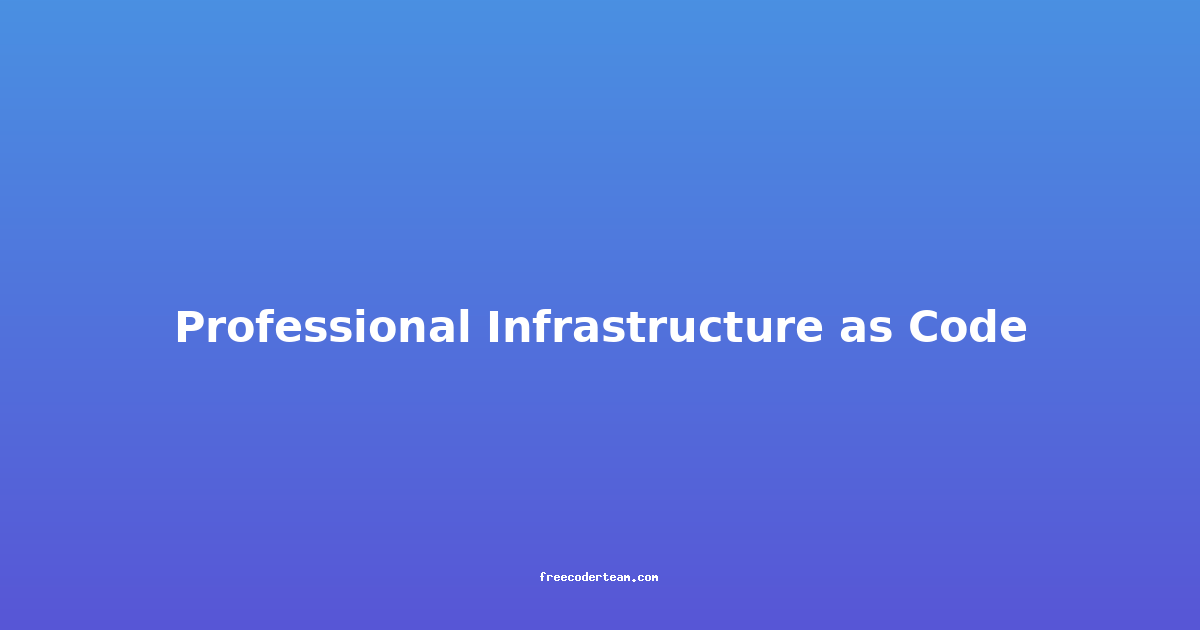 Professional Infrastructure as Code

freecoderteam.com